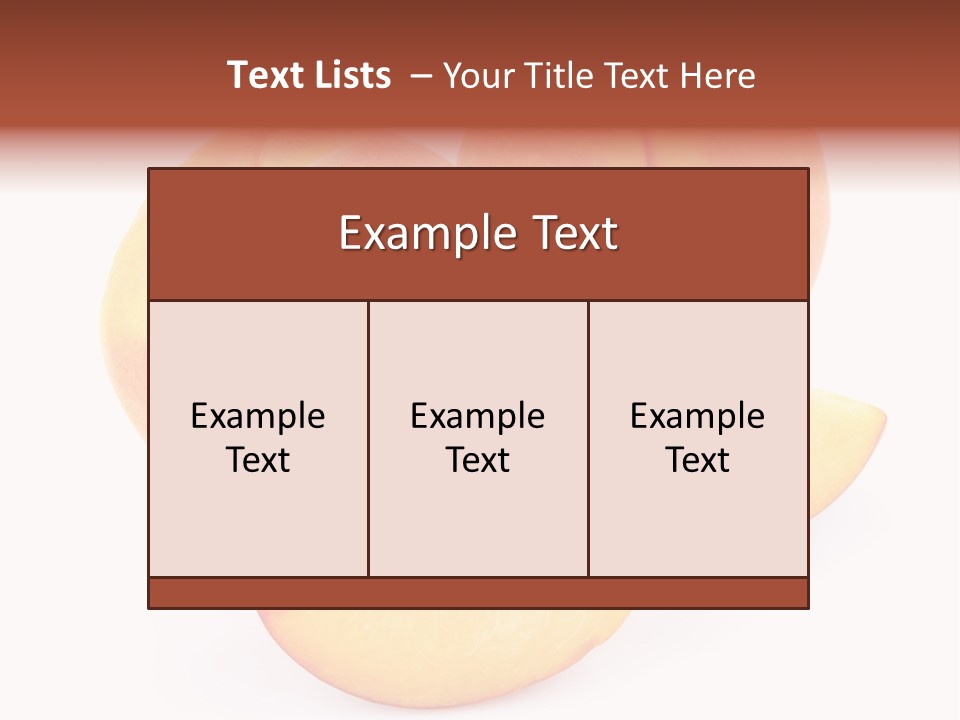 Text Lists – Your Title Text Here

Example Text

Example Text

Example Text

Example Text